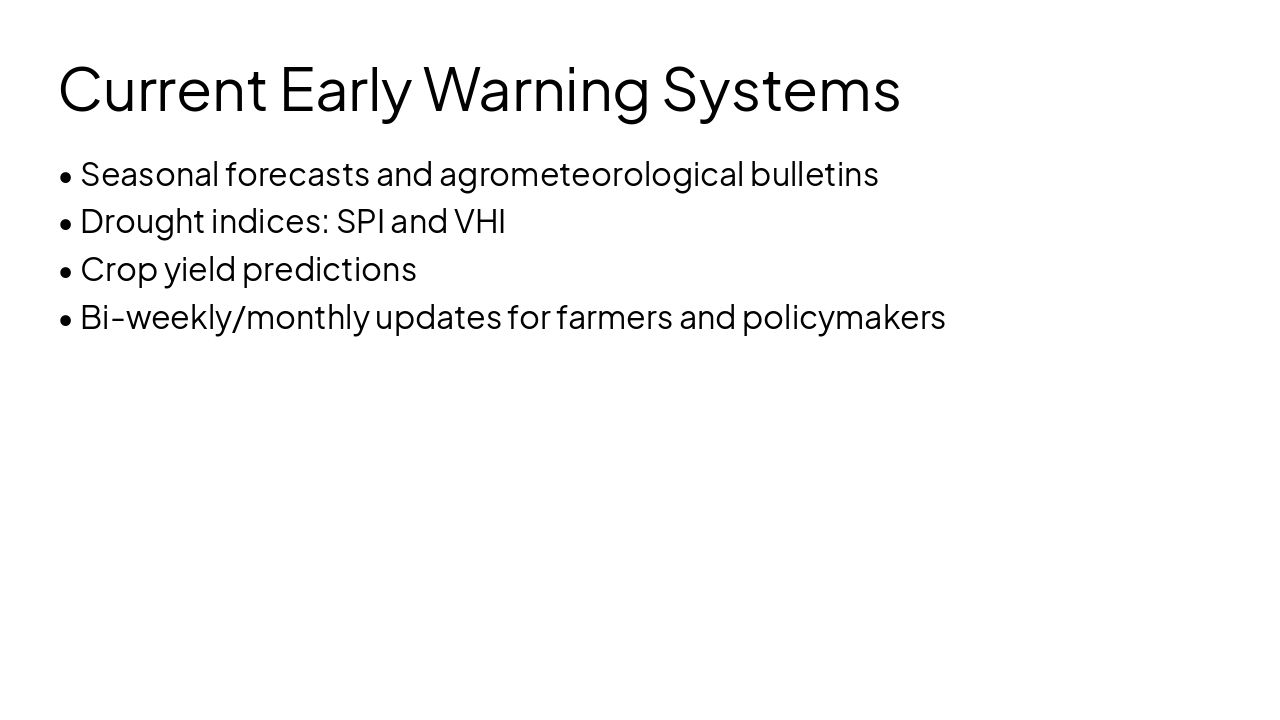 Current Early Warning Systems

• Seasonal forecasts and agrometeorological bulletins
• Drought indices: SPI and VHI
• Crop yield predictions
• Bi-weekly/monthly updates for farmers and policymakers